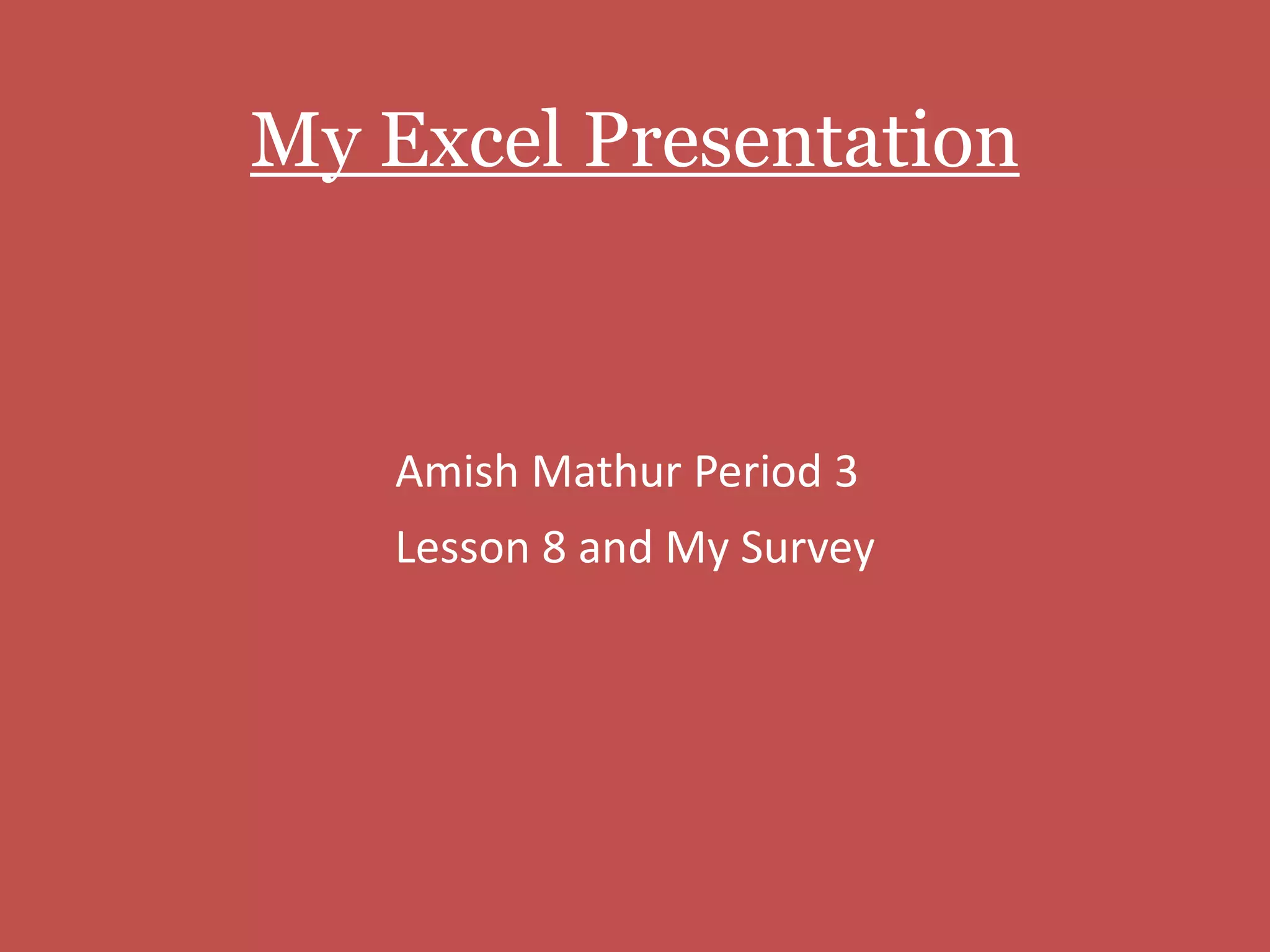 My Excel Presentation

Amish Mathur Period 3

Lesson 8 and My Survey